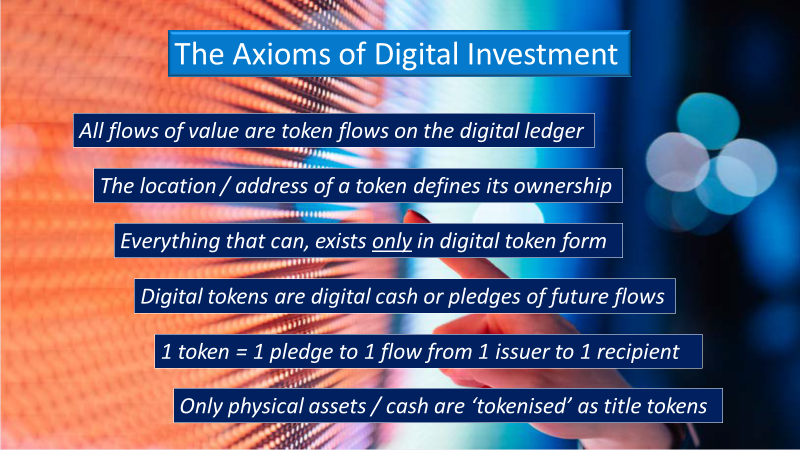 The Axioms of Digital Investment

All flows of value are token flows on the digital ledger

The location / address of a token defines its ownership

Everything that can, exists only in digital token form

Digital tokens are digital cash or pledges of future flows

1 token = 1 pledge to 1 flow from 1 issuer to 1 recipient

Only physical assets / cash are ‘tokenised’ as title tokens